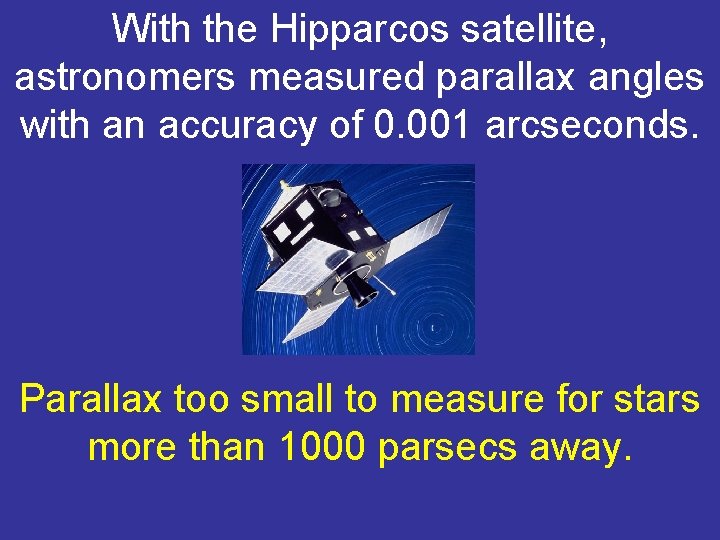 With the Hipparcos satellite, astronomers measured parallax angles with an accuracy of 0.001 arcseconds.

Parallax too small to measure for stars more than 1000 parsecs away.